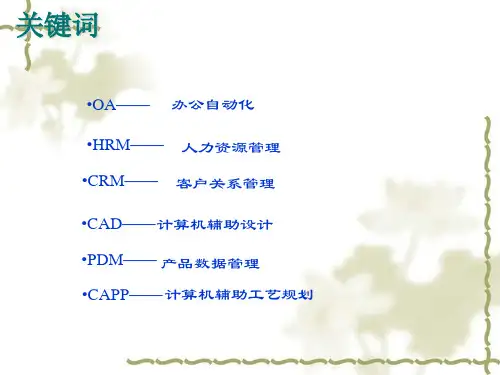 关键词

•OA—— 办公自动化

•HRM—— 人力资源管理

•CRM—— 客户关系管理

•CAD——计算机辅助设计

•PDM—— 产品数据管理

•CAPP——计算机辅助工艺规划